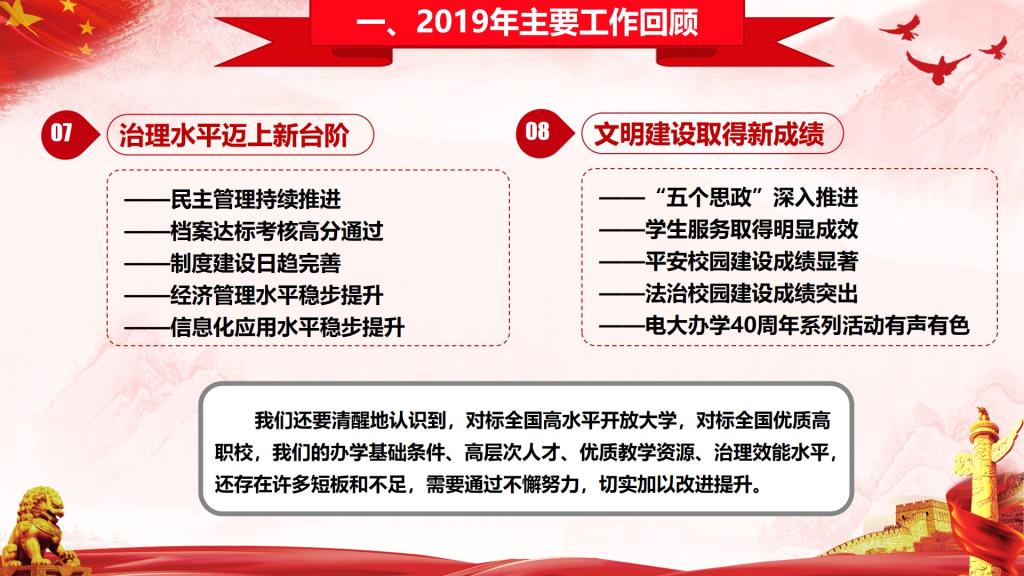 一、2019年主要工作回顾

07 治理水平迈上新台阶

——民主管理持续推进
——档案达标考核高分通过
——制度建设日趋完善
——经济管理水平稳步提升
——信息化应用水平稳步提升

08 文明建设取得新成绩

——“五个思政”深入推进
——学生服务取得明显成效
——平安校园建设成绩显著
——法治校园建设成绩突出
——电大办学40周年系列活动有声有色

我们还要清醒地认识到，对标全国高水平开放大学，对标全国优质高职校，我们的办学基础条件、高层次人才、优质教学资源、治理效能水平，还存在许多短板和不足，需要通过不懈努力，切实加以改进提升。